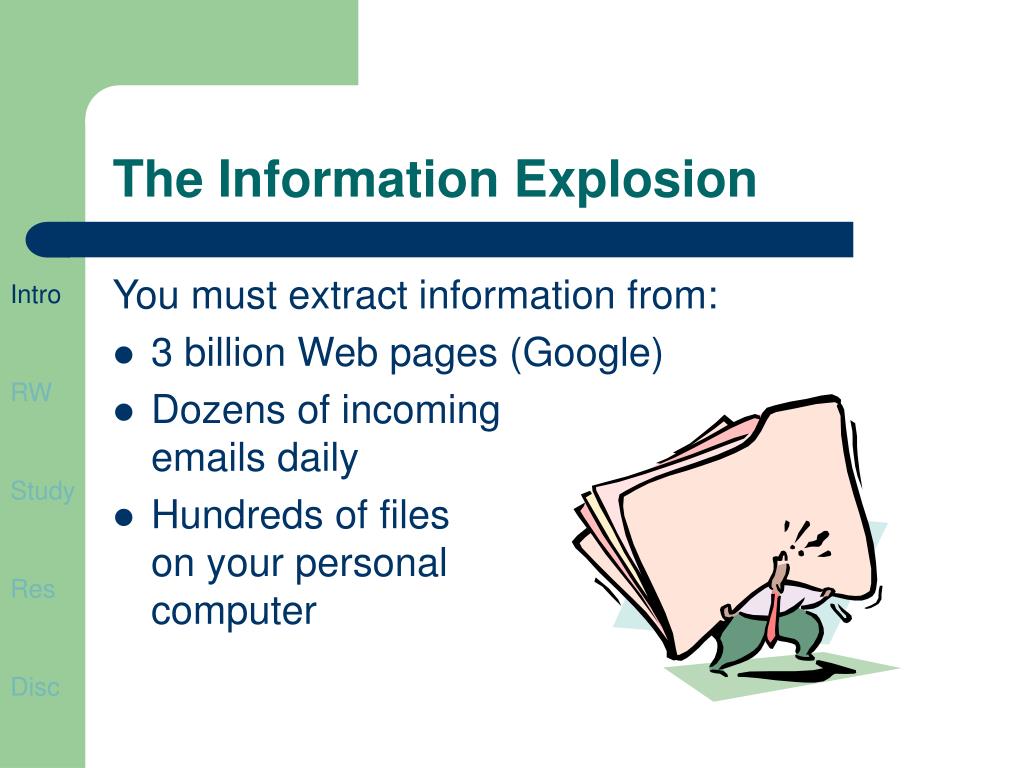 The Information Explosion

Intro

RW

Study

Res

Disc

You must extract information from:

- 3 billion Web pages (Google)
- Dozens of incoming emails daily
- Hundreds of files on your personal computer